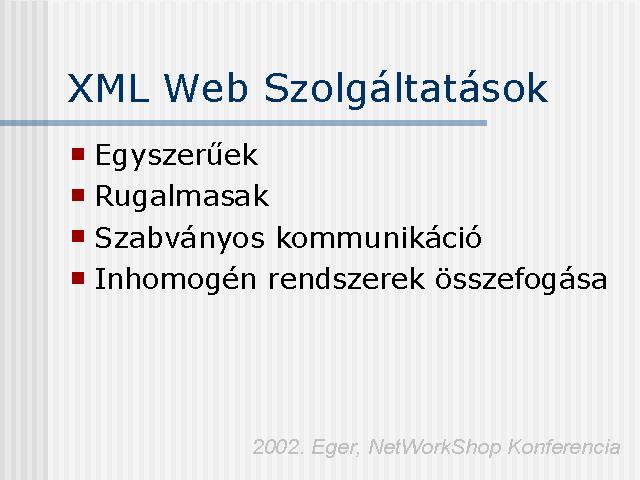 XML Web Szolgáltatások

- Egyszerűek
- Rugalmasak
- Szabványos kommunikáció
- Inhomogén rendszerek összefogása

2002. Eger, NetWorkShop Konferencia